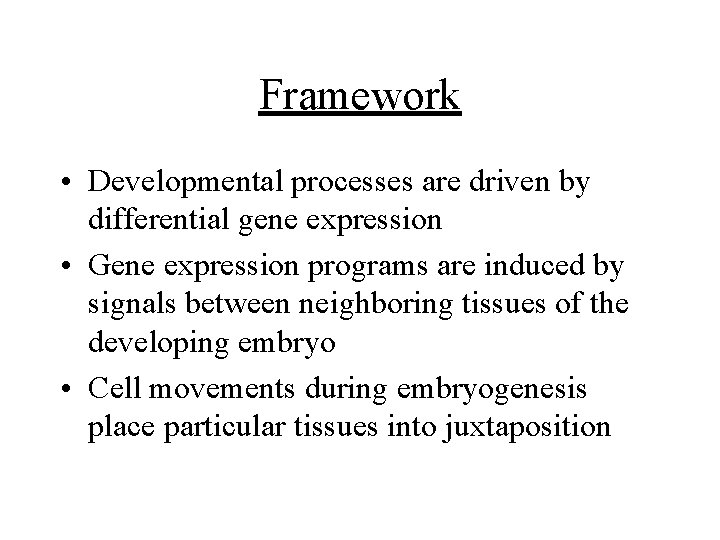 Framework

• Developmental processes are driven by differential gene expression
• Gene expression programs are induced by signals between neighboring tissues of the developing embryo
• Cell movements during embryogenesis place particular tissues into juxtaposition